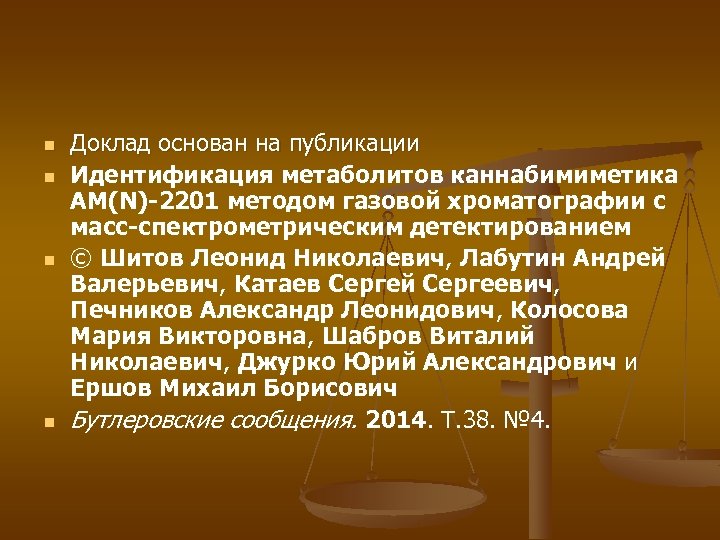 Доклад основан на публикации

Идентификация метаболитов каннабимиметика AM(N)-2201 методом газовой хроматографии с масс-спектрометрическим детектированием

© Шитов Леонид Николаевич, Лабутин Андрей Валерьевич, Катаев Сергей Сергеевич, Печников Александр Леонидович, Колосова Мария Викторовна, Шабров Виталий Николаевич, Джурко Юрий Александрович и Ершов Михаил Борисович

Бутлеровские сообщения. 2014. Т.38. №4.